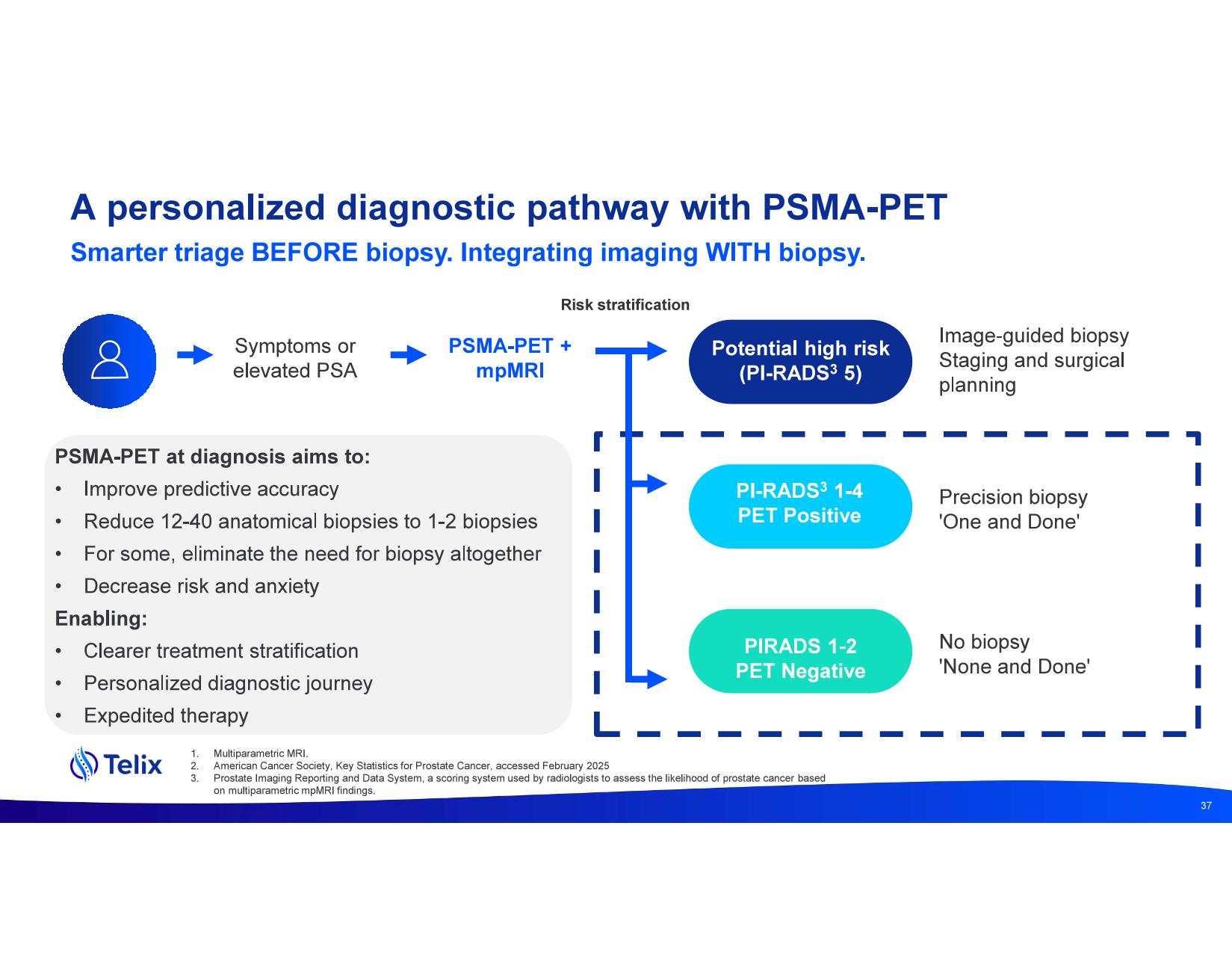 A personalized diagnostic pathway with PSMA-PET

Smarter triage BEFORE biopsy. Integrating imaging WITH biopsy.

Symptoms or elevated PSA

PSMA-PET + mpMRI

Risk stratification

Potential high risk (PI-RADS$^3$ 5)

Image-guided biopsy
Staging and surgical planning

PI-RADS$^3$ 1-4
PET Positive

Precision biopsy
'One and Done'

PIRADS 1-2
PET Negative

No biopsy
'None and Done'

PSMA-PET at diagnosis aims to:
• Improve predictive accuracy
• Reduce 12-40 anatomical biopsies to 1-2 biopsies
• For some, eliminate the need for biopsy altogether
• Decrease risk and anxiety
Enabling:
• Clearer treatment stratification
• Personalized diagnostic journey
• Expedited therapy

Telix

1. Multiparametric MRI.
2. American Cancer Society, Key Statistics for Prostate Cancer, accessed February 2025
3. Prostate Imaging Reporting and Data System, a scoring system used by radiologists to assess the likelihood of prostate cancer based on multiparametric mpMRI findings.

37